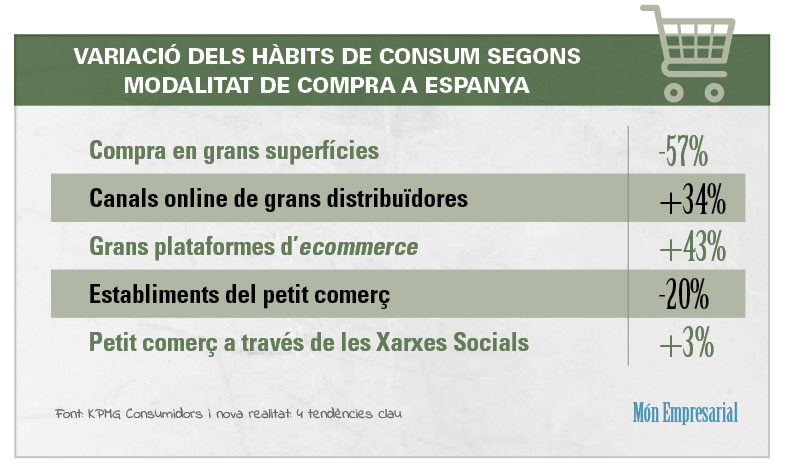 VARIACIÓ DELS HÀBITS DE CONSUM SEGONS MODALITAT DE COMPRA A ESPANYA

| | |
|---|---|
| Compra en grans superfícies | -57% |
| Canals online de grans distribuïdores | +34% |
| Grans plataformes d'ecommerce | +43% |
| Establiments del petit comerç | -20% |
| Petit comerç a través de les Xarxes Socials | +3% |

Font: KPMG Consumidors i nova realitat: 4 tendències clau

Món Empresarial